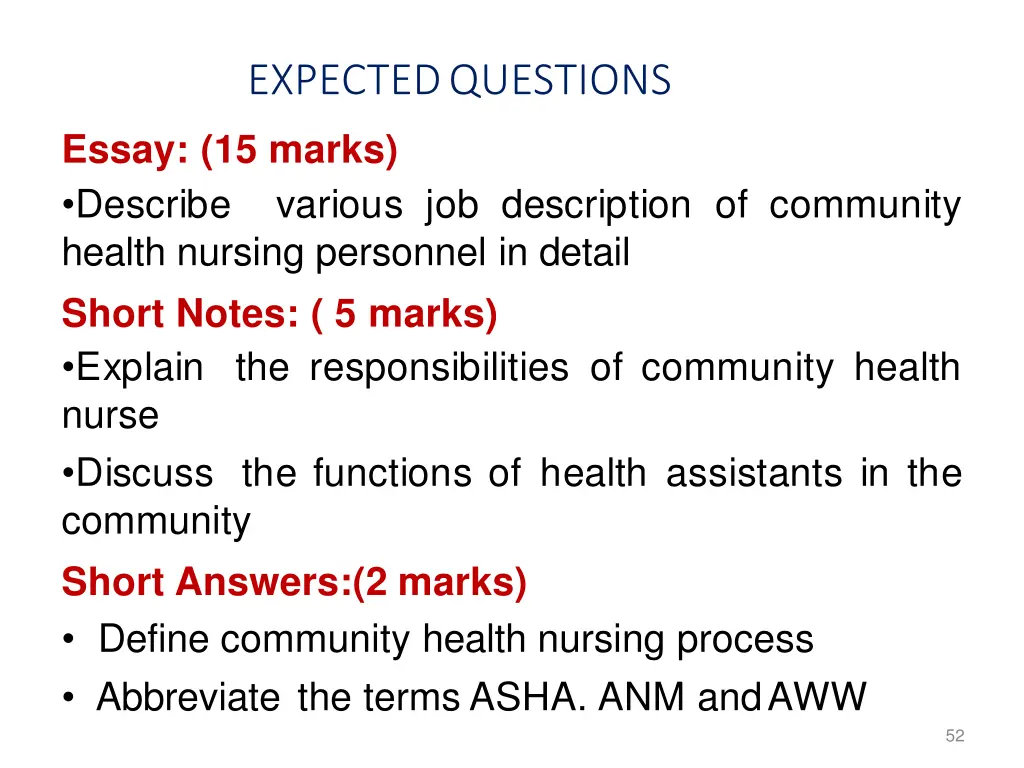 EXPECTED QUESTIONS

Essay: (15 marks)

•Describe various job description of community health nursing personnel in detail

Short Notes: ( 5 marks)

•Explain the responsibilities of community health nurse

•Discuss the functions of health assistants in the community

Short Answers:(2 marks)

• Define community health nursing process

• Abbreviate the terms ASHA. ANM and AWW

52